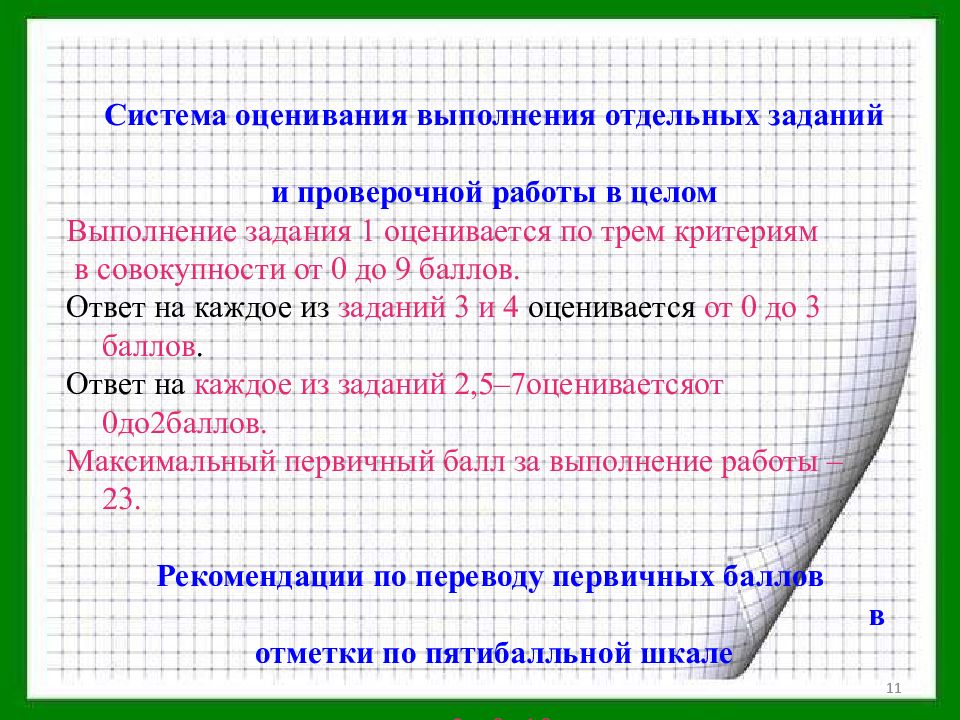 Система оценивания выполнения отдельных заданий

и проверочной работы в целом

Выполнение задания 1 оценивается по трем критериям в совокупности от 0 до 9 баллов.

Ответ на каждое из заданий 3 и 4 оценивается от 0 до 3 баллов.

Ответ на каждое из заданий 2,5–7оцениваетсяот 0до2баллов.

Максимальный первичный балл за выполнение работы – 23.

Рекомендации по переводу первичных баллов в

отметки по пятибалльной шкале

11